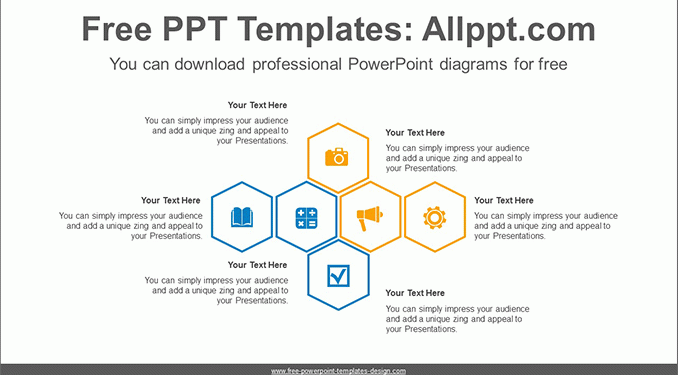 Free PPT Templates: Allppt.com

You can download professional PowerPoint diagrams for free

Your Text Here

You can simply impress your audience and add a unique zing and appeal to your Presentations.

Your Text Here

You can simply impress your audience and add a unique zing and appeal to your Presentations.

Your Text Here

You can simply impress your audience and add a unique zing and appeal to your Presentations.

Your Text Here

You can simply impress your audience and add a unique zing and appeal to your Presentations.

Your Text Here

You can simply impress your audience and add a unique zing and appeal to your Presentations.

Your Text Here

You can simply impress your audience and add a unique zing and appeal to your Presentations.

www.free-powerpoint-templates-design.com